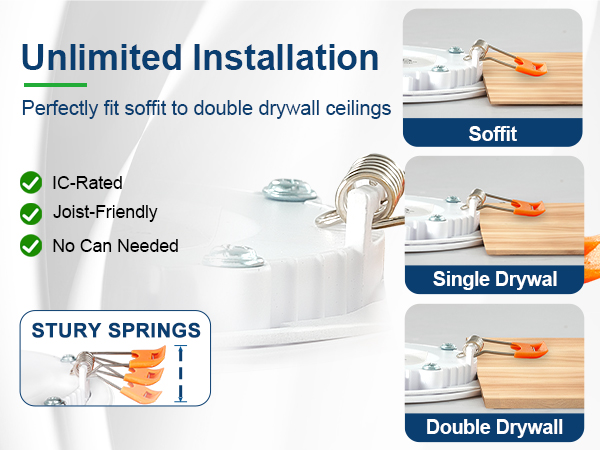 Unlimited Installation

Perfectly fit soffit to double drywall ceilings

IC-Rated
Joist-Friendly
No Can Needed

STURY SPRINGS

Soffit

Single Drywal

Double Drywall